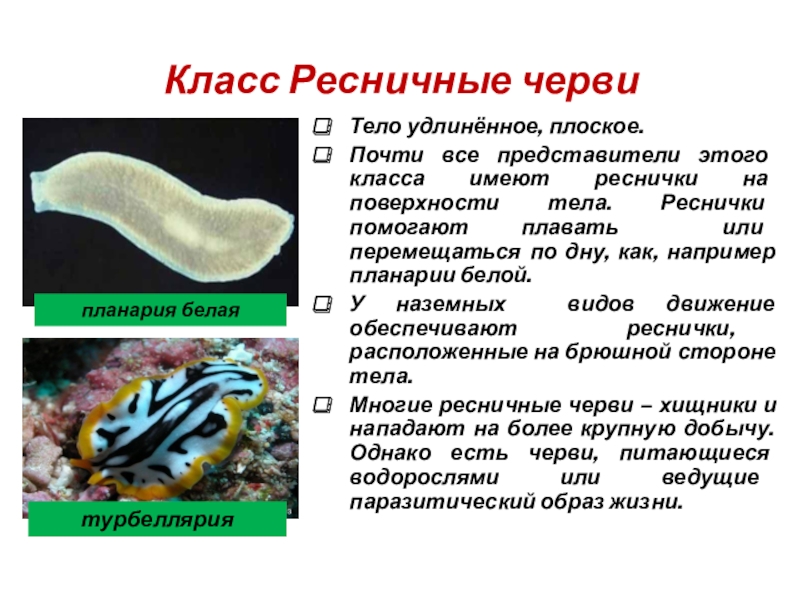 Класс Ресничные черви

планария белая

турбеллярия

Тело удлинённое, плоское.

Почти все представители этого класса имеют реснички на поверхности тела. Реснички помогают плавать или перемещаться по дну, как, например планарии белой.

У наземных видов движение обеспечивают реснички, расположенные на брюшной стороне тела.

Многие ресничные черви – хищники и нападают на более крупную добычу. Однако есть черви, питающиеся водорослями или ведущие паразитический образ жизни.